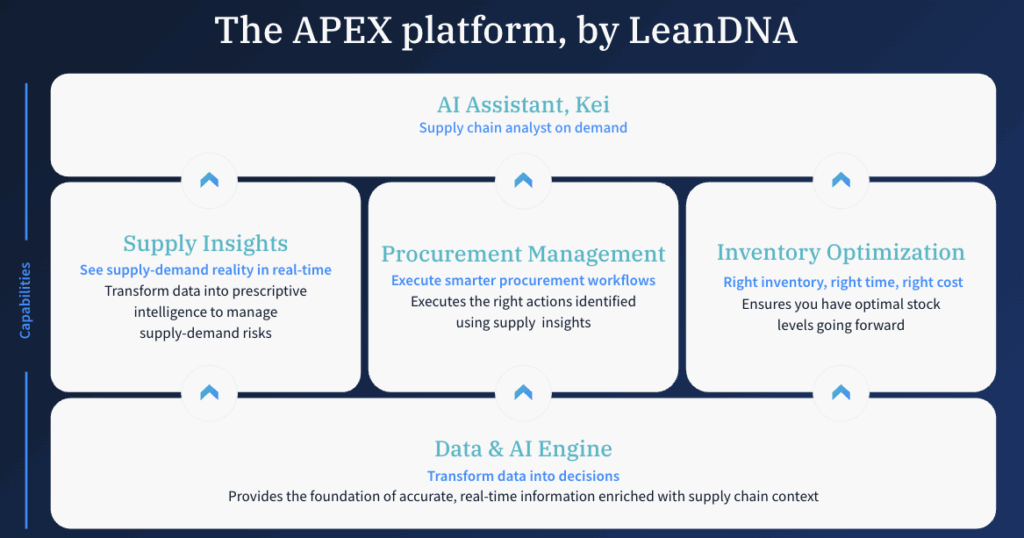 The APEX platform, by LeanDNA

Capabilities

AI Assistant, Kei
Supply chain analyst on demand

Supply Insights
See supply-demand reality in real-time
Transform data into prescriptive intelligence to manage supply-demand risks

Procurement Management
Execute smarter procurement workflows
Executes the right actions identified using supply insights

Inventory Optimization
Right inventory, right time, right cost
Ensures you have optimal stock levels going forward

Data & AI Engine
Transform data into decisions
Provides the foundation of accurate, real-time information enriched with supply chain context